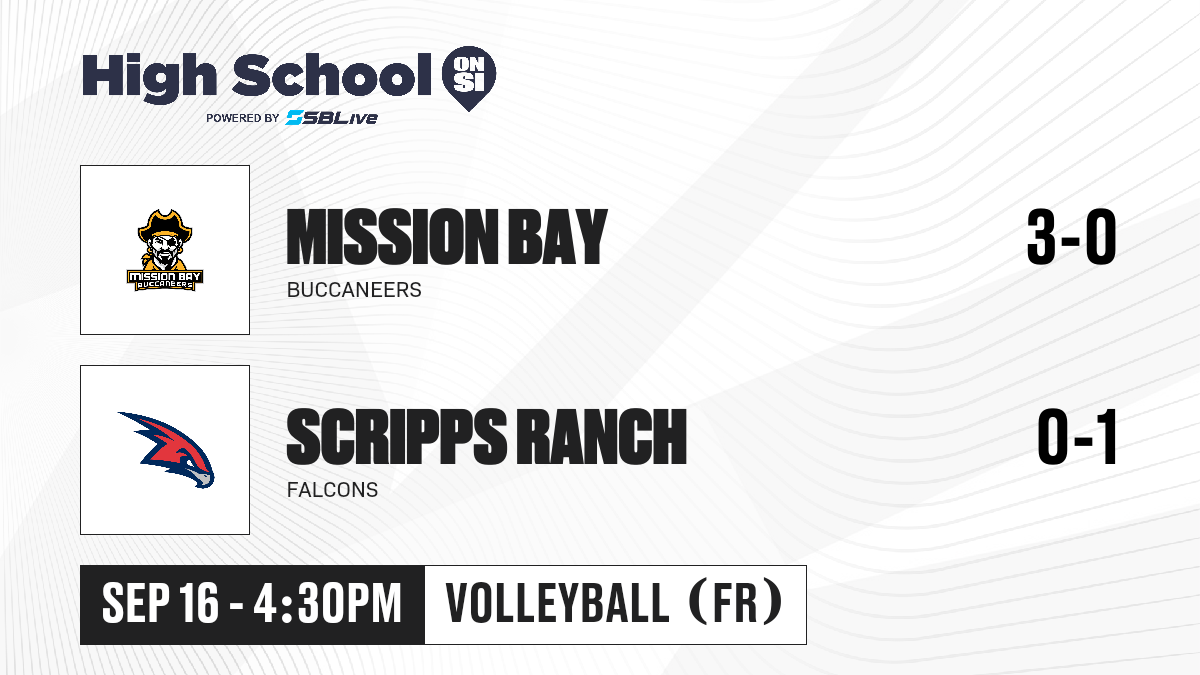 High School ON SI
POWERED BY SBLive

MISSION BAY BUCCANEERS

MISSION BAY
BUCCANEERS
3-0

SCRIPPS RANCH
FALCONS
0-1

SEP 16 - 4:30PM
VOLLEYBALL (FR)